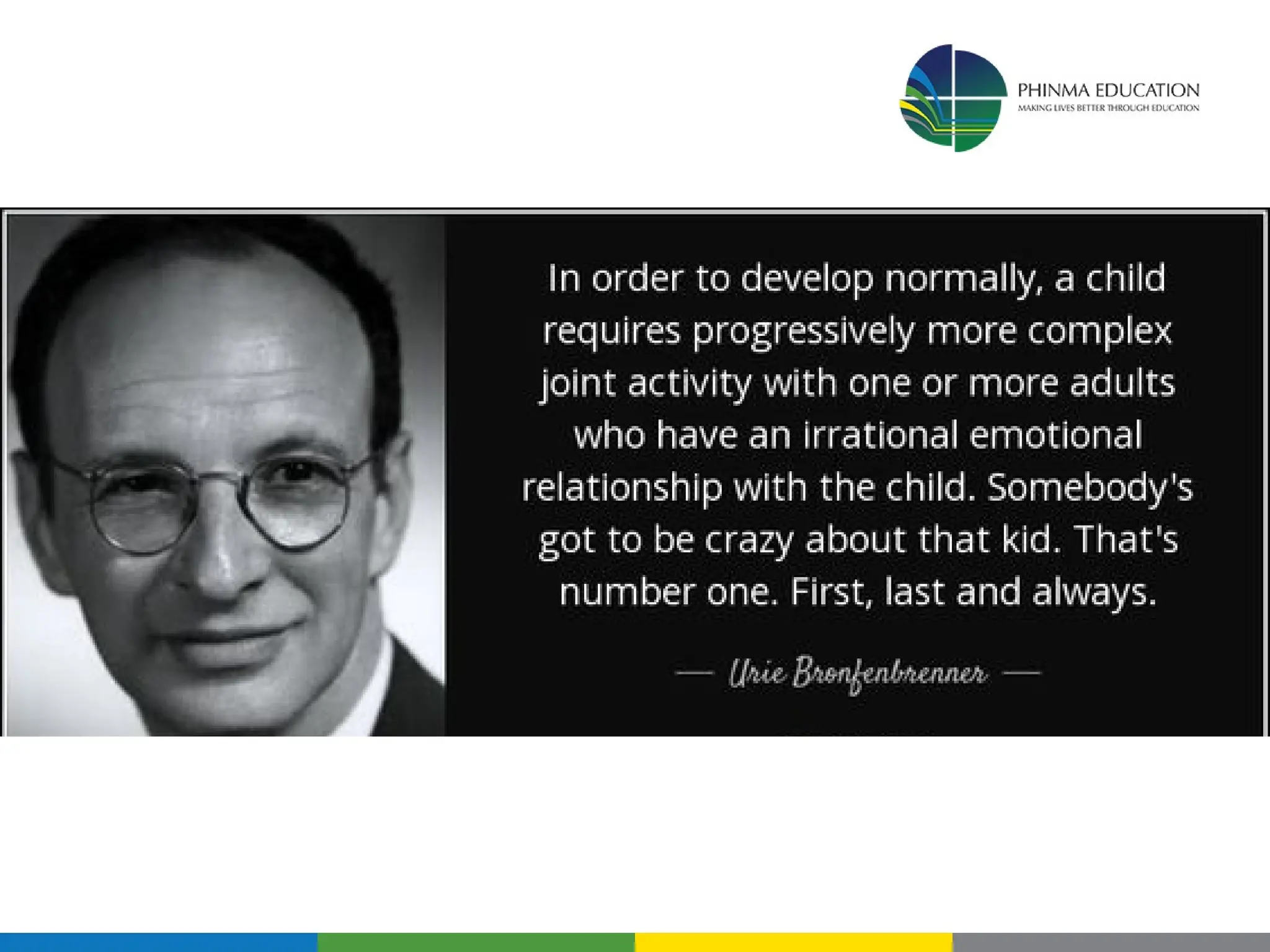 PHINMA EDUCATION
MAKING LIVES BETTER THROUGH EDUCATION

In order to develop normally, a child requires progressively more complex joint activity with one or more adults who have an irrational emotional relationship with the child. Somebody's got to be crazy about that kid. That's number one. First, last and always.

— Urie Bronfenbrenner —